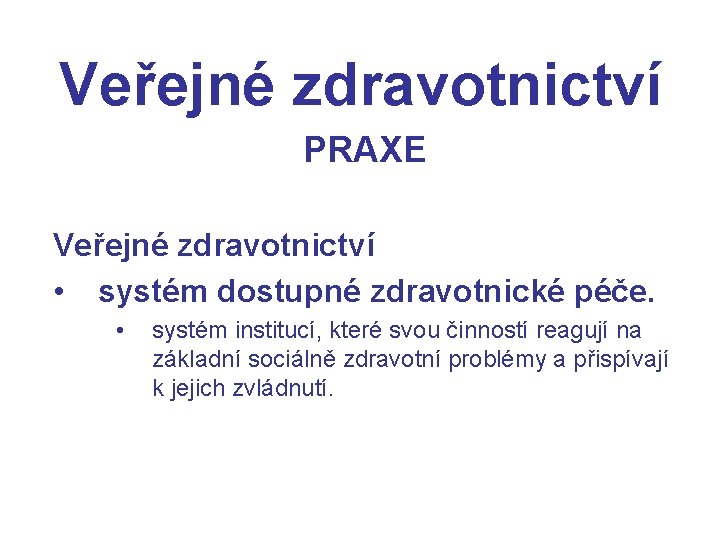 Veřejné zdravotnictví
PRAXE

Veřejné zdravotnictví

• systém dostupné zdravotnické péče.
  • systém institucí, které svou činností reagují na základní sociálně zdravotní problémy a přispívají k jejich zvládnutí.